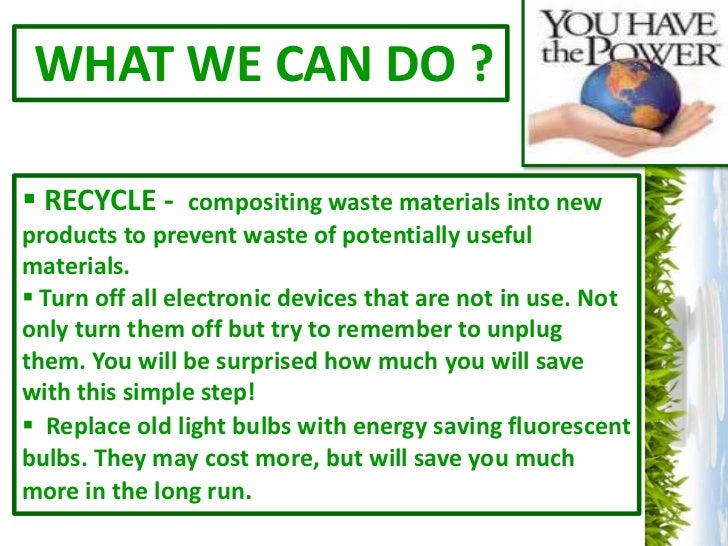 WHAT WE CAN DO ?

YOU HAVE the POWER

▪ RECYCLE - compositing waste materials into new products to prevent waste of potentially useful materials.

▪ Turn off all electronic devices that are not in use. Not only turn them off but try to remember to unplug them. You will be surprised how much you will save with this simple step!

▪ Replace old light bulbs with energy saving fluorescent bulbs. They may cost more, but will save you much more in the long run.